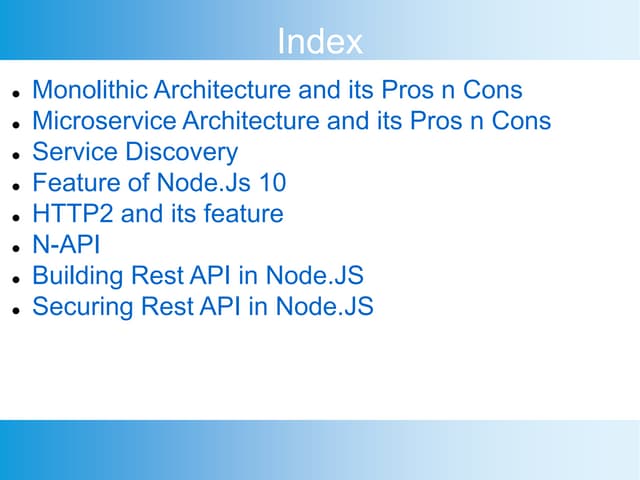 Index

- Monolithic Architecture and its Pros n Cons
- Microservice Architecture and its Pros n Cons
- Service Discovery
- Feature of Node.Js 10
- HTTP2 and its feature
- N-API
- Building Rest API in Node.JS
- Securing Rest API in Node.JS